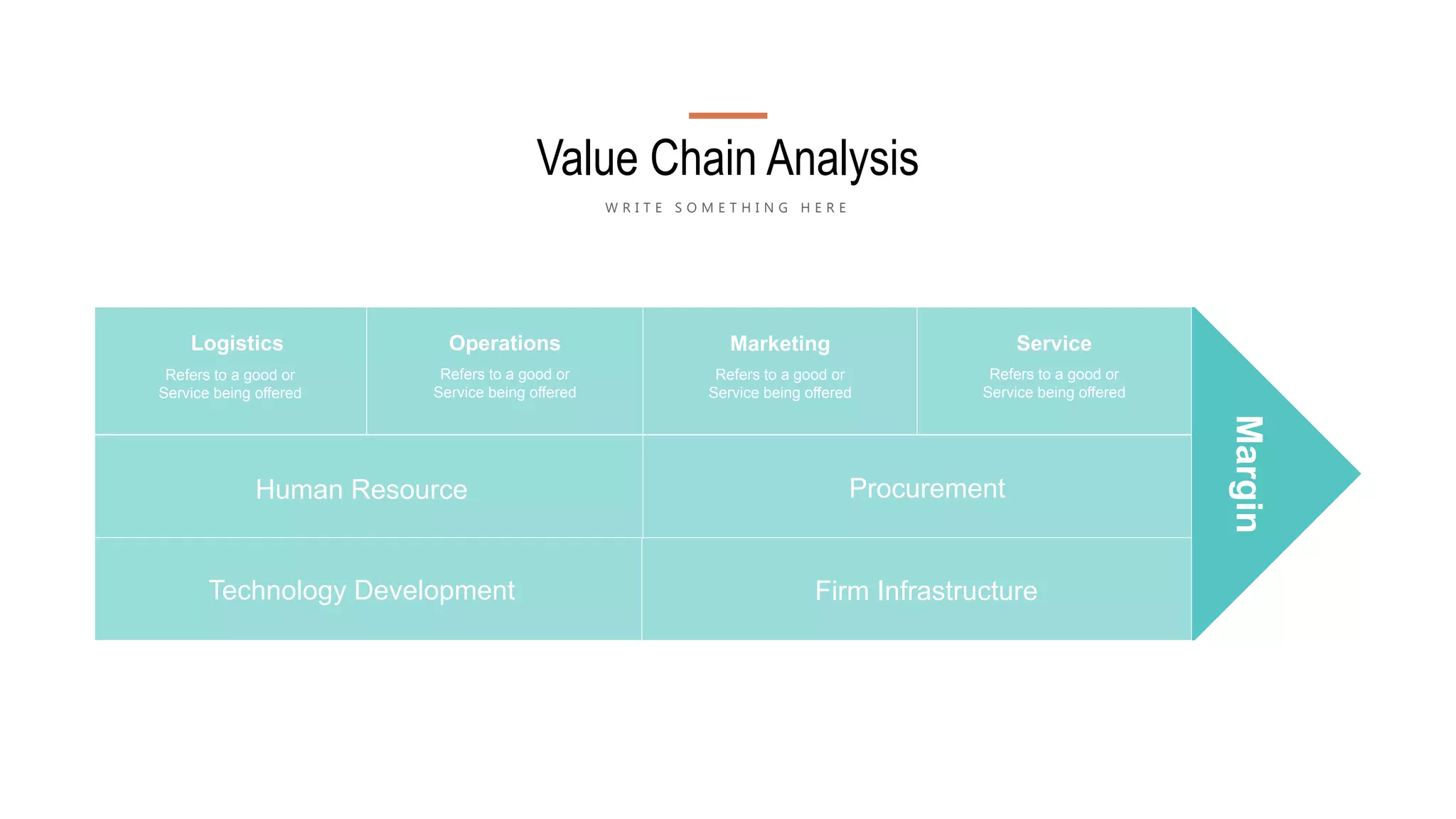 Value Chain Analysis

WRITE SOMETHING HERE

Logistics
Refers to a good or Service being offered

Operations
Refers to a good or Service being offered

Marketing
Refers to a good or Service being offered

Service
Refers to a good or Service being offered

Human Resource

Procurement

Technology Development

Firm Infrastructure

Margin